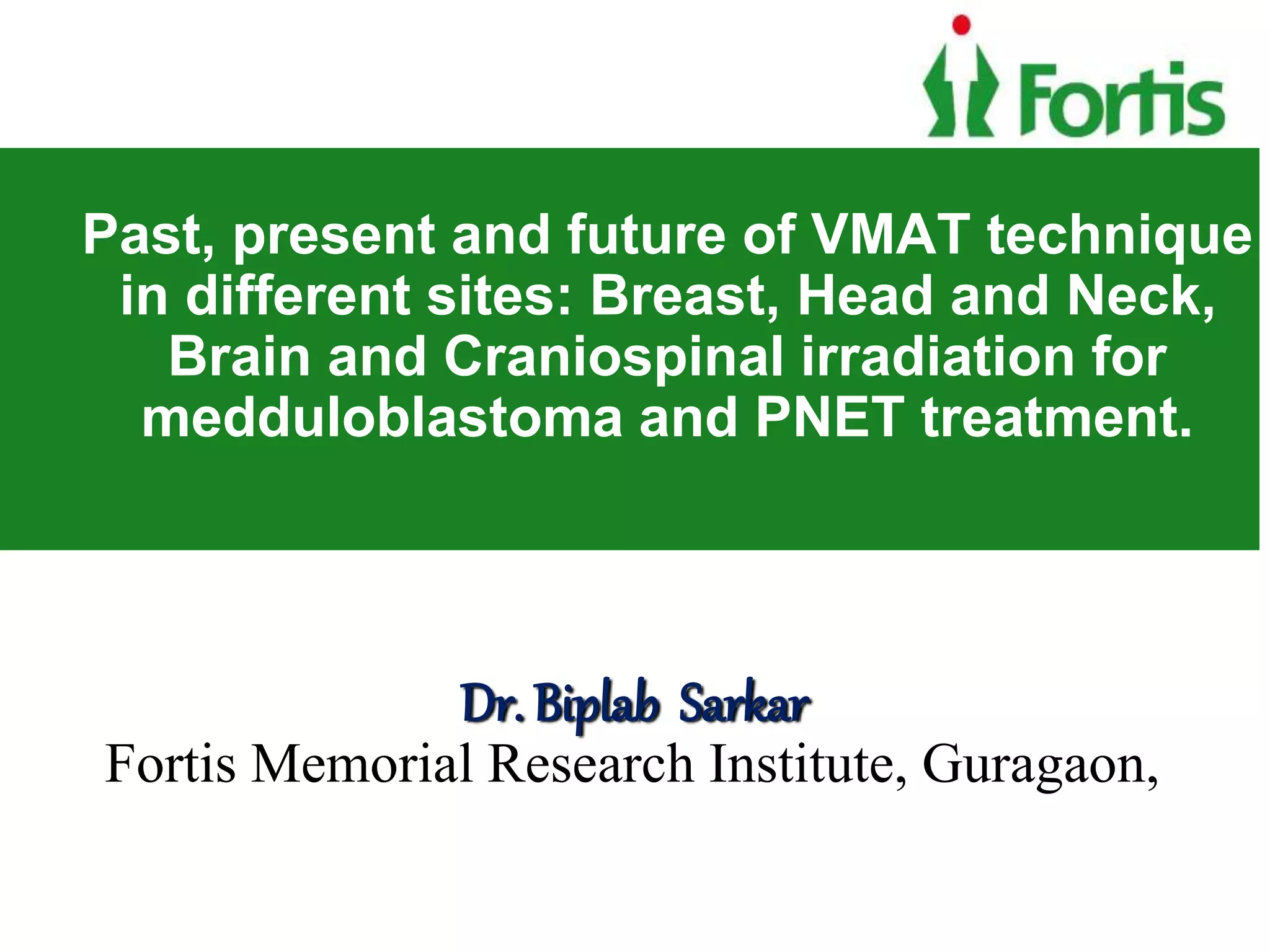 Fortis

Past, present and future of VMAT technique in different sites: Breast, Head and Neck, Brain and Craniospinal irradiation for medduloblastoma and PNET treatment.

Dr. Biplab Sarkar
Fortis Memorial Research Institute, Guragaon,